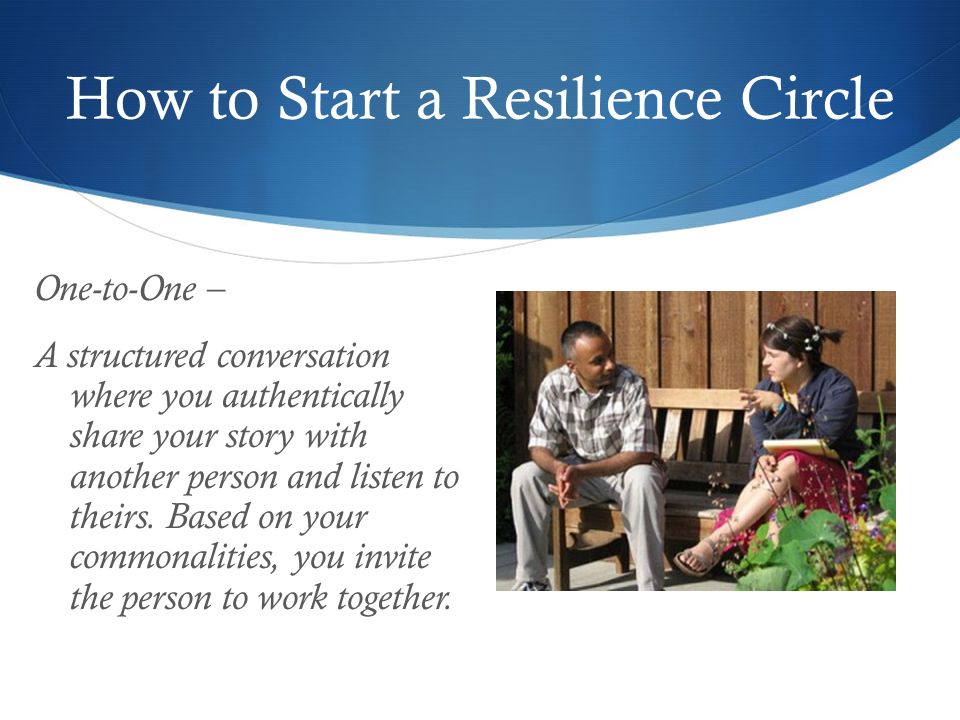 How to Start a Resilience Circle

One-to-One –

A structured conversation where you authentically share your story with another person and listen to theirs. Based on your commonalities, you invite the person to work together.